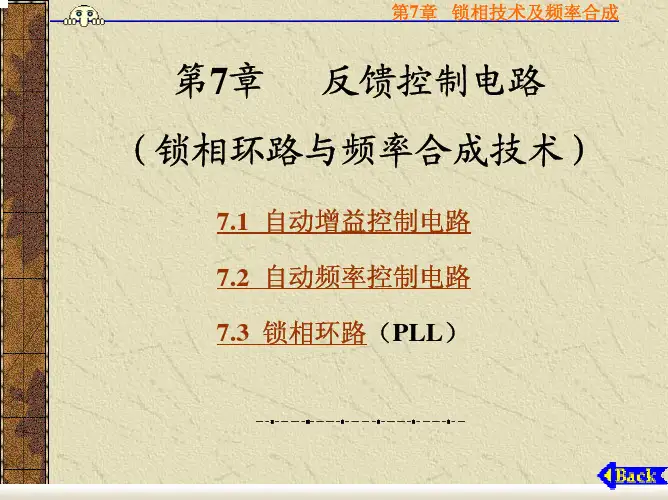 第7章　锁相技术及频率合成

第7章　　反馈控制电路

（锁相环路与频率合成技术）

7.1 自动增益控制电路

7.2 自动频率控制电路

7.3 锁相环路（PLL）

Back